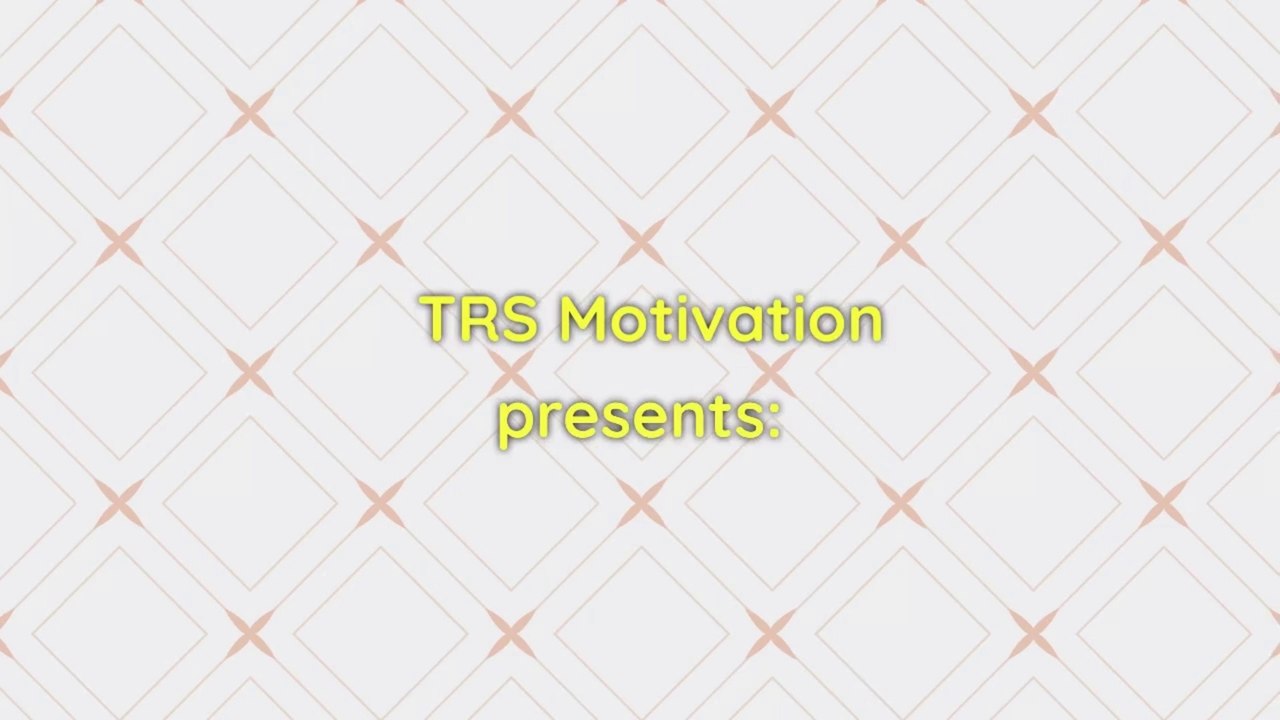 TRS Motivation
presents: